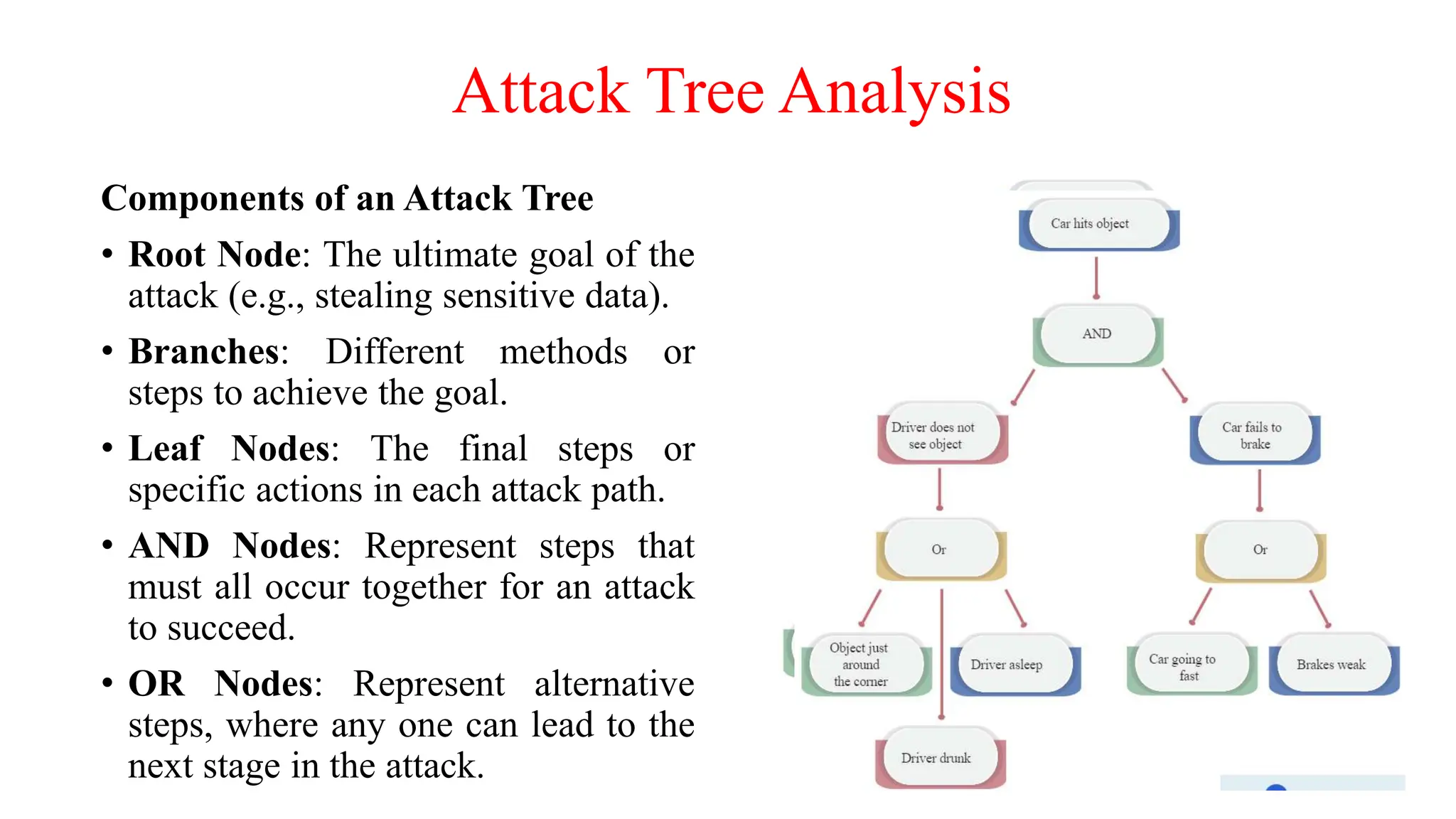 Attack Tree Analysis

Components of an Attack Tree

• Root Node: The ultimate goal of the attack (e.g., stealing sensitive data).

• Branches: Different methods or steps to achieve the goal.

• Leaf Nodes: The final steps or specific actions in each attack path.

• AND Nodes: Represent steps that must all occur together for an attack to succeed.

• OR Nodes: Represent alternative steps, where any one can lead to the next stage in the attack.

Car hits object

AND

Driver does not see object

Car fails to brake

Or

Or

Object just around the corner

Driver asleep

Car going to fast

Brakes weak

Driver drunk